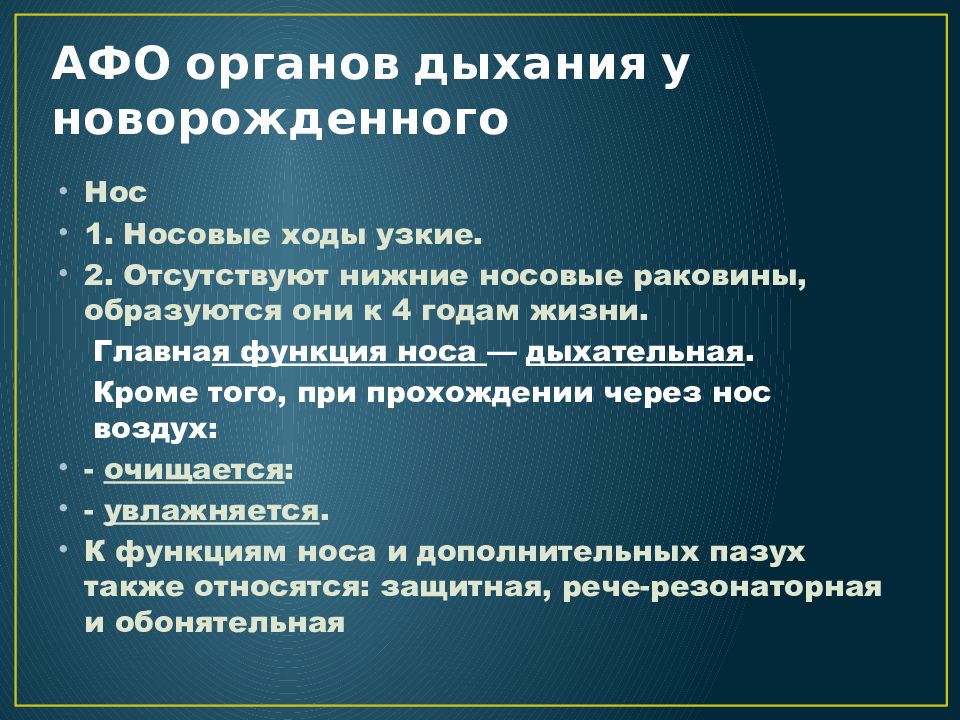 АФО органов дыхания у новорожденного

• Нос
• 1. Носовые ходы узкие.
• 2. Отсутствуют нижние носовые раковины, образуются они к 4 годам жизни.

Главная функция носа — дыхательная.

Кроме того, при прохождении через нос воздух:

• - очищается:
• - увлажняется.
• К функциям носа и дополнительных пазух также относятся: защитная, рече-резонаторная и обонятельная